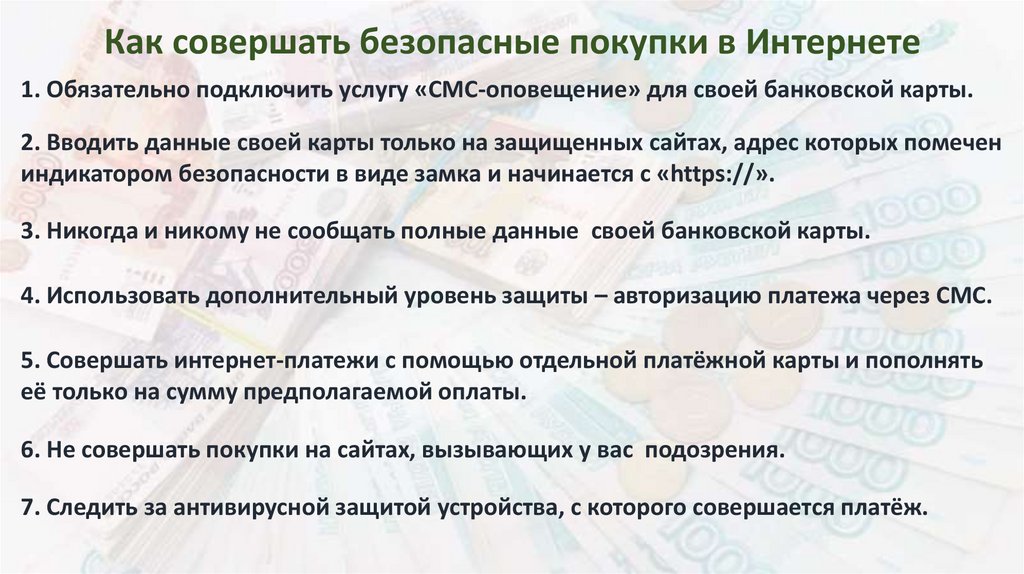 Как совершать безопасные покупки в Интернете

1. Обязательно подключить услугу «СМС-оповещение» для своей банковской карты.

2. Вводить данные своей карты только на защищенных сайтах, адрес которых помечен индикатором безопасности в виде замка и начинается с «https://».

3. Никогда и никому не сообщать полные данные своей банковской карты.

4. Использовать дополнительный уровень защиты – авторизацию платежа через СМС.

5. Совершать интернет-платежи с помощью отдельной платёжной карты и пополнять её только на сумму предполагаемой оплаты.

6. Не совершать покупки на сайтах, вызывающих у вас подозрения.

7. Следить за антивирусной защитой устройства, с которого совершается платёж.